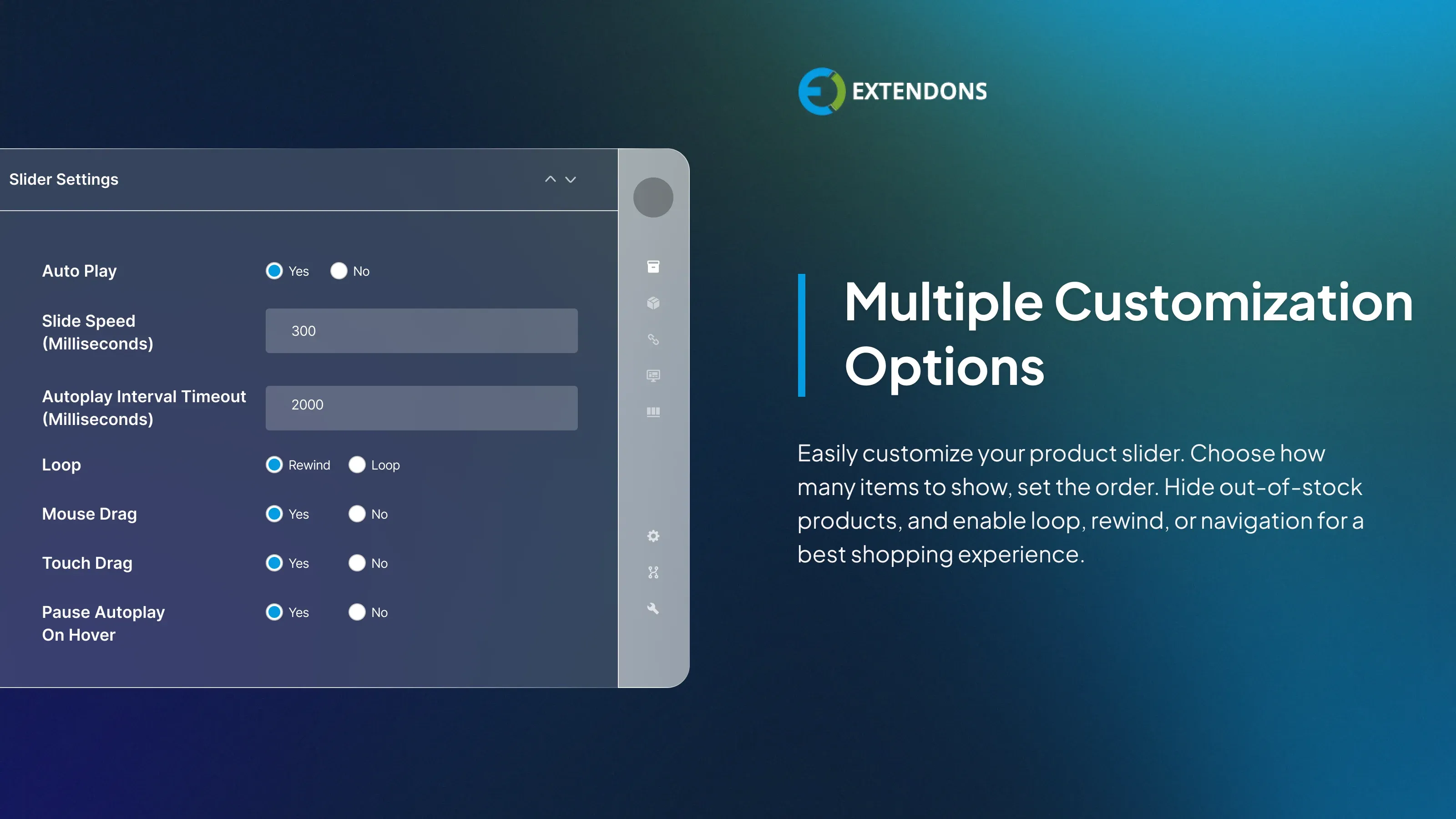 Slider Settings

Auto Play
Yes
No

Slide Speed (Milliseconds)
300

Autoplay Interval Timeout (Milliseconds)
2000

Loop
Rewind
Loop

Mouse Drag
Yes
No

Touch Drag
Yes
No

Pause Autoplay On Hover
Yes
No

EXTENDONS

Multiple Customization Options

Easily customize your product slider. Choose how many items to show, set the order. Hide out-of-stock products, and enable loop, rewind, or navigation for a best shopping experience.